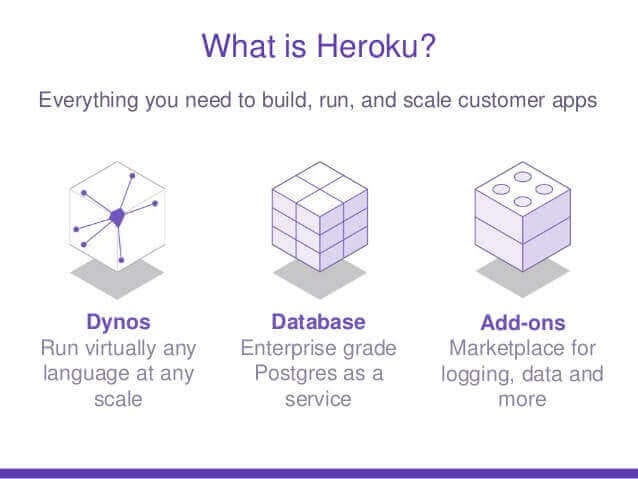 What is Heroku?

Everything you need to build, run, and scale customer apps

Dynos
Run virtually any language at any scale

Database
Enterprise grade Postgres as a service

Add-ons
Marketplace for logging, data and more